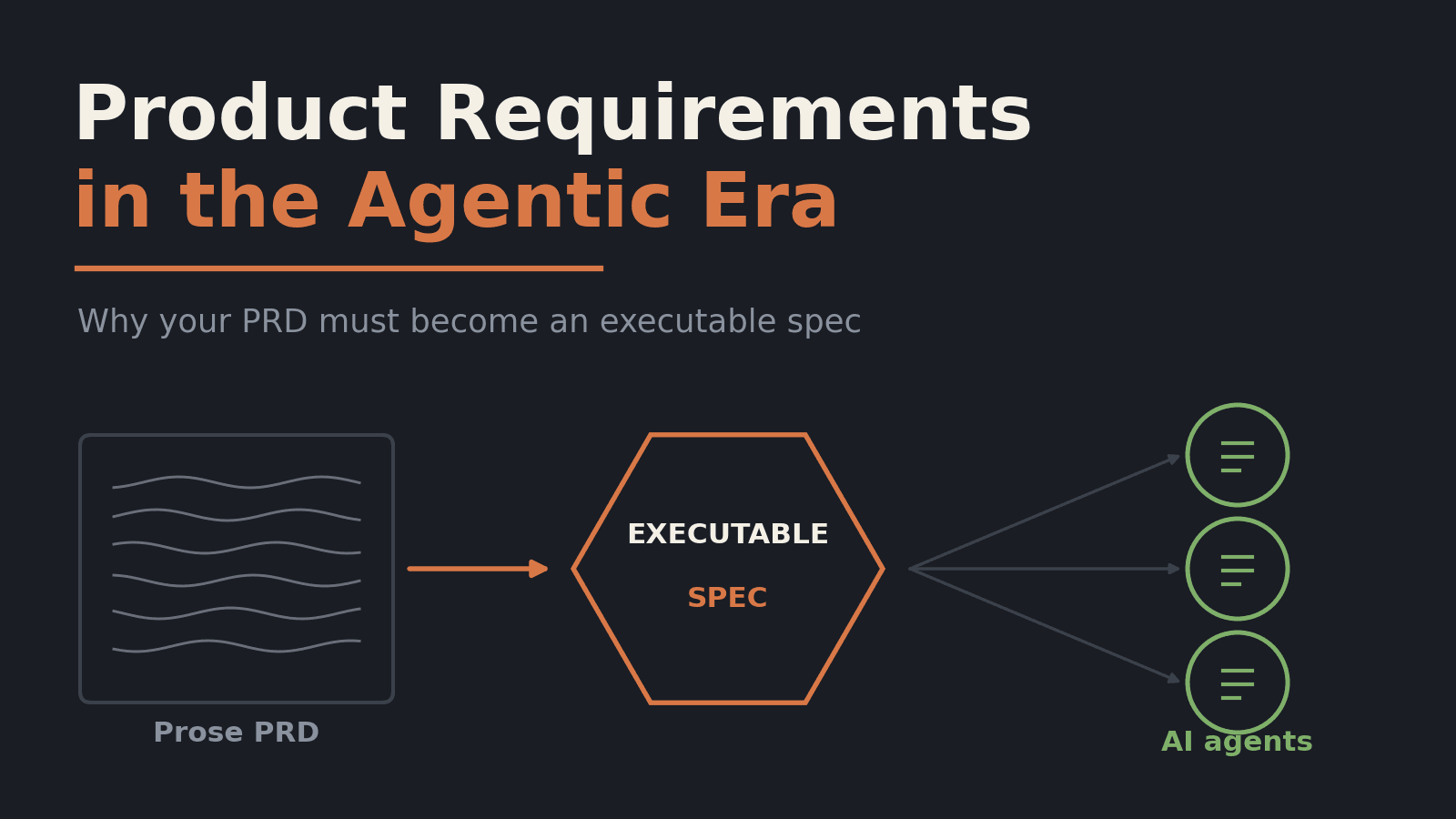 Product Requirements
in the Agentic Era

Why your PRD must become an executable spec

Prose PRD

EXECUTABLE
SPEC

AI agents